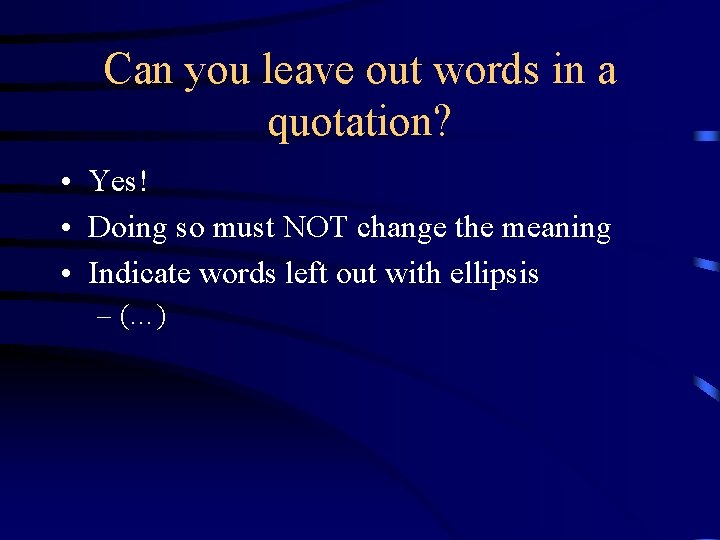 Can you leave out words in a quotation?

• Yes!
• Doing so must NOT change the meaning
• Indicate words left out with ellipsis
– (…)